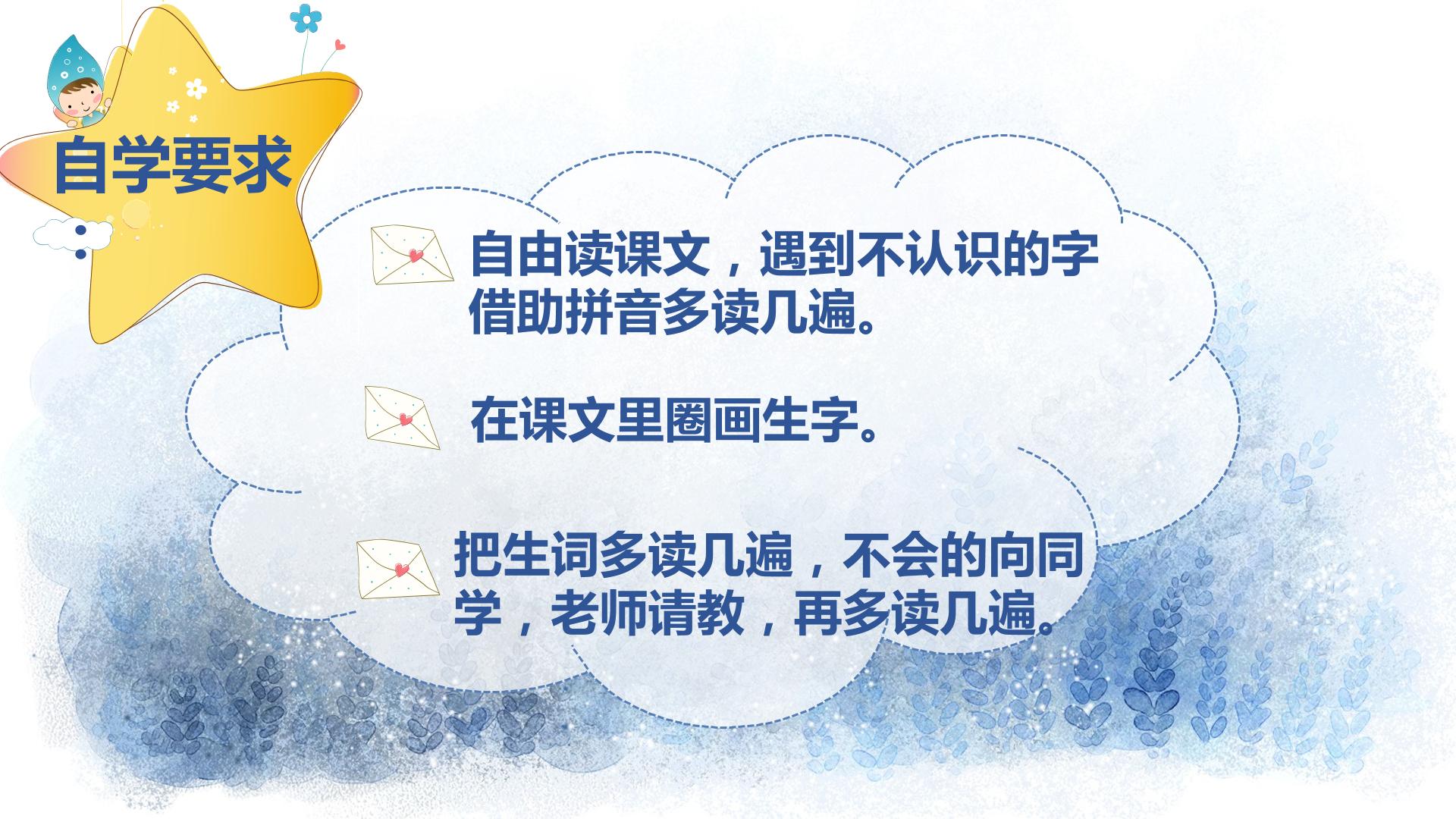 自学要求

自由读课文，遇到不认识的字借助拼音多读几遍。

在课文里圈画生字。

把生词多读几遍，不会的向同学，老师请教，再多读几遍。